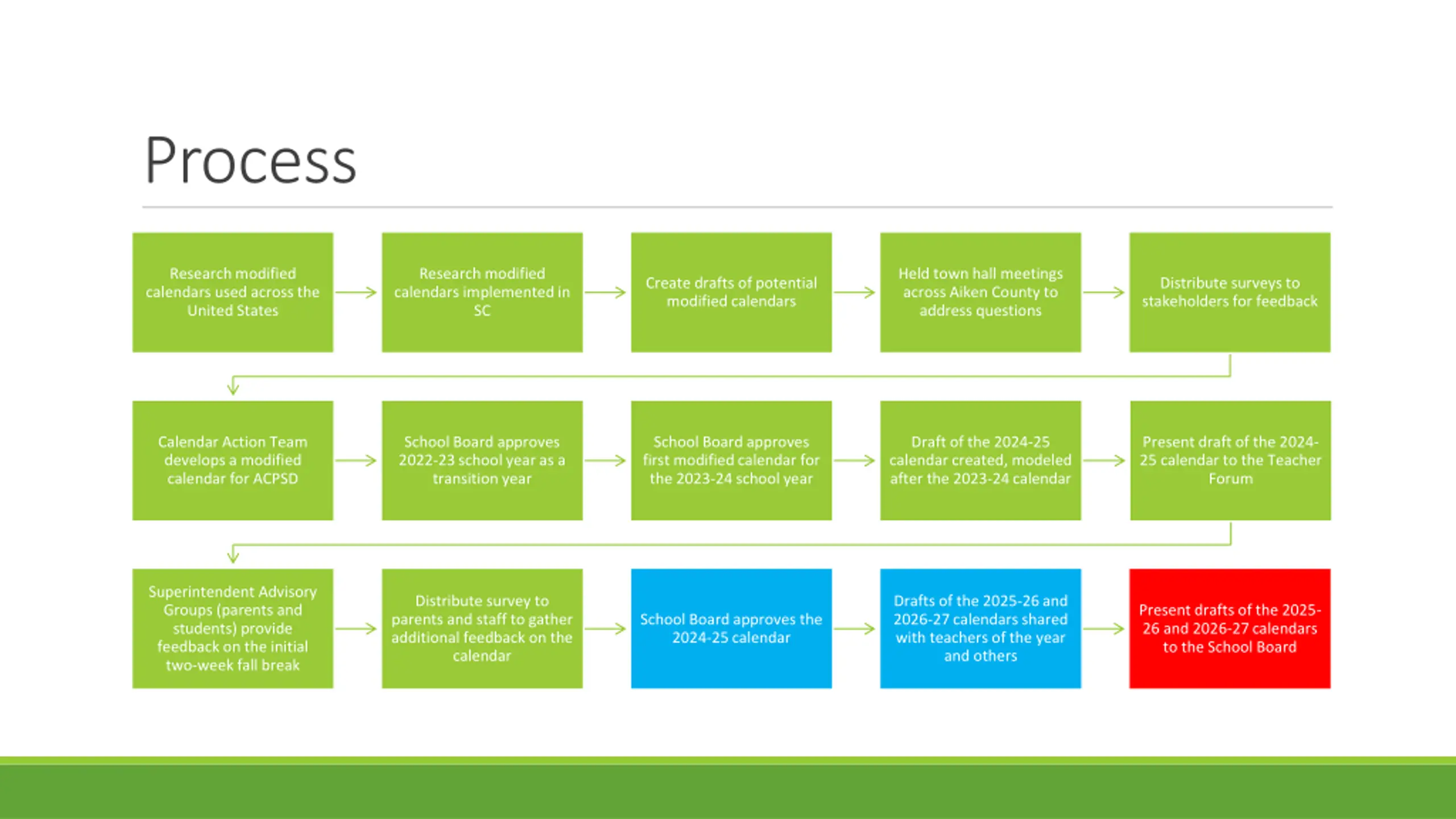 Process

Research modified calendars used across the United States

Research modified calendars implemented in SC

Create drafts of potential modified calendars

Held town hall meetings across Aiken County to address questions

Distribute surveys to stakeholders for feedback

Calendar Action Team develops a modified calendar for ACPSD

School Board approves 2022-23 school year as a transition year

School Board approves first modified calendar for the 2023-24 school year

Draft of the 2024-25 calendar created, modeled after the 2023-24 calendar

Present draft of the 2024-25 calendar to the Teacher Forum

Superintendent Advisory Groups (parents and students) provide feedback on the initial two-week fall break

Distribute survey to parents and staff to gather additional feedback on the calendar

School Board approves the 2024-25 calendar

Drafts of the 2025-26 and 2026-27 calendars shared with teachers of the year and others

Present drafts of the 2025-26 and 2026-27 calendars to the School Board